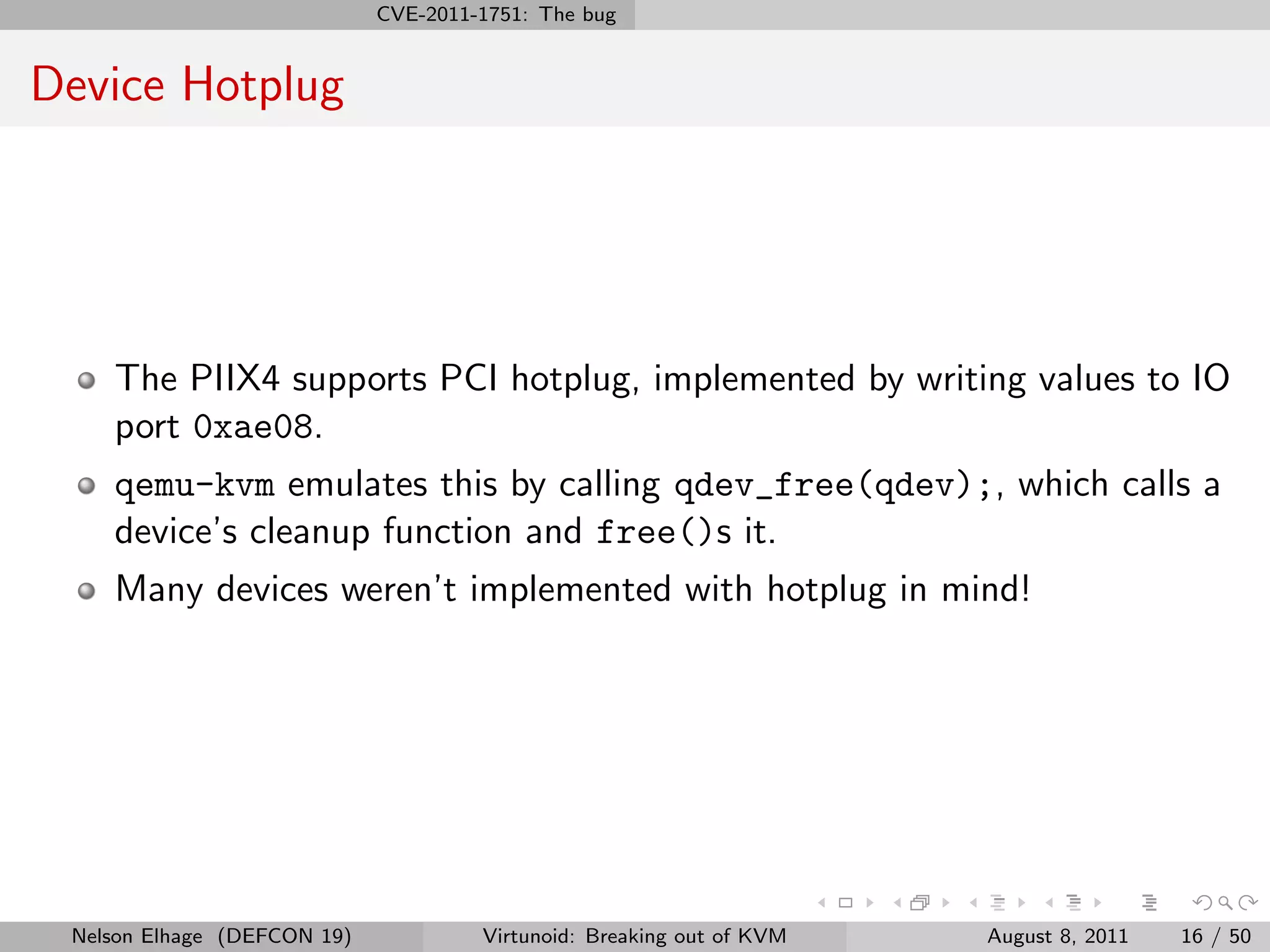 CVE-2011-1751: The bug

Device Hotplug

The PIIX4 supports PCI hotplug, implemented by writing values to IO port 0xae08.

qemu-kvm emulates this by calling qdev_free(qdev);, which calls a device's cleanup function and free()s it.

Many devices weren't implemented with hotplug in mind!

Nelson Elhage (DEFCON 19)

Virtunoid: Breaking out of KVM

August 8, 2011

16 / 50